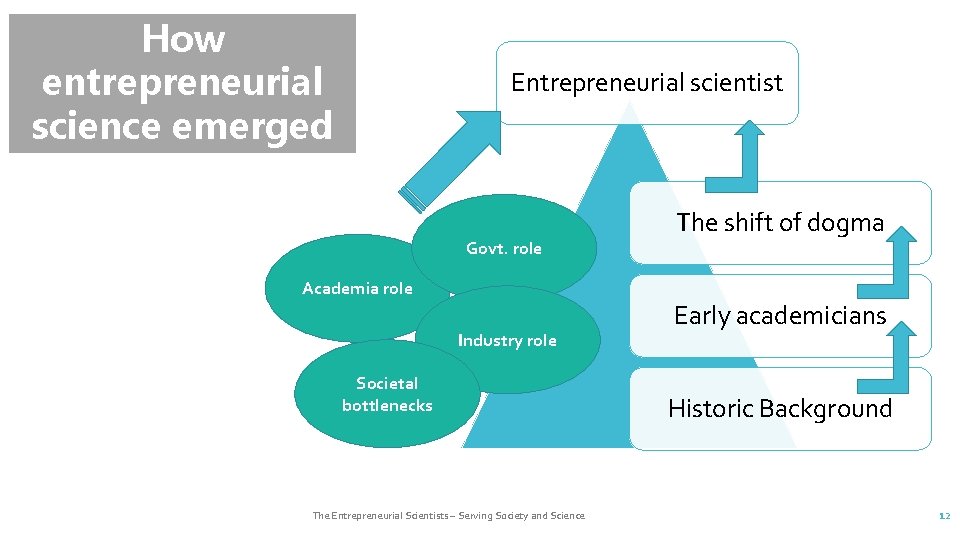 How entrepreneurial science emerged

Entrepreneurial scientist

The shift of dogma

Early academicians

Historic Background

Govt. role

Academia role

Industry role

Societal bottlenecks

The Entrepreneurial Scientists – Serving Society and Science

12